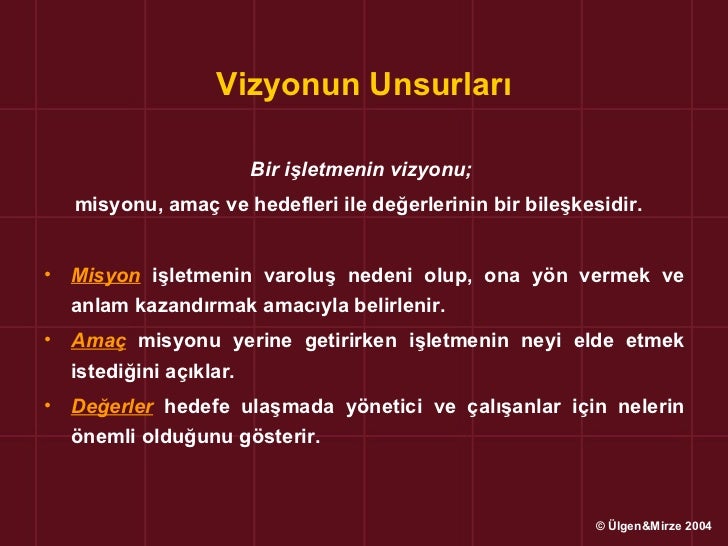 Vizyonun Unsurları

Bir işletmenin vizyonu;
misyonu, amaç ve hedefleri ile değerlerinin bir bileşkesidir.

• Misyon işletmenin varoluş nedeni olup, ona yön vermek ve anlam kazandırmak amacıyla belirlenir.
• Amaç misyonu yerine getirirken işletmenin neyi elde etmek istediğini açıklar.
• Değerler hedefe ulaşmada yönetici ve çalışanlar için nelerin önemli olduğunu gösterir.

© Ülgen&Mirze 2004